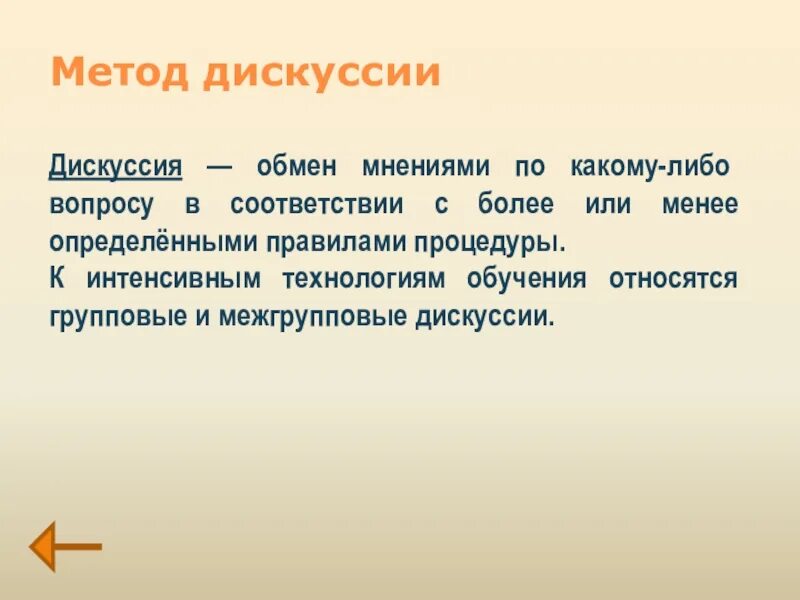 Метод дискуссии

Дискуссия — обмен мнениями по какому-либо вопросу в соответствии с более или менее определёнными правилами процедуры.

К интенсивным технологиям обучения относятся групповые и межгрупповые дискуссии.